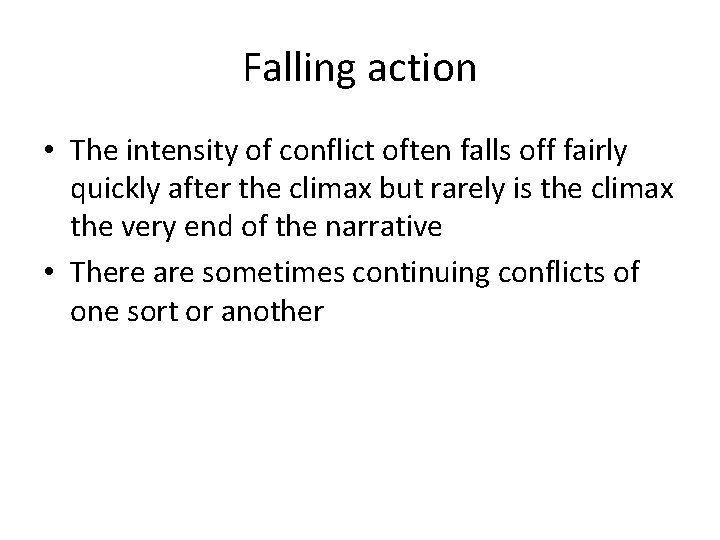 Falling action

• The intensity of conflict often falls off fairly quickly after the climax but rarely is the climax the very end of the narrative

• There are sometimes continuing conflicts of one sort or another